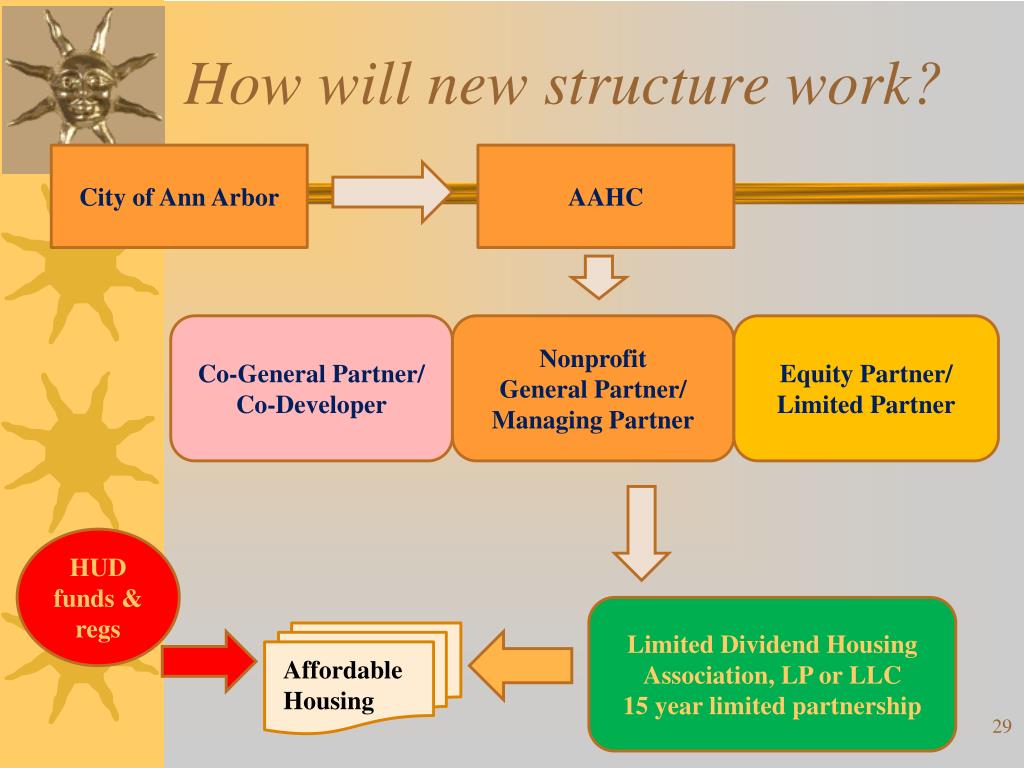 How will new structure work?

City of Ann Arbor

AAHC

Co-General Partner/ Co-Developer

Nonprofit General Partner/ Managing Partner

Equity Partner/ Limited Partner

HUD funds & regs

Affordable Housing

Limited Dividend Housing Association, LP or LLC
15 year limited partnership

29